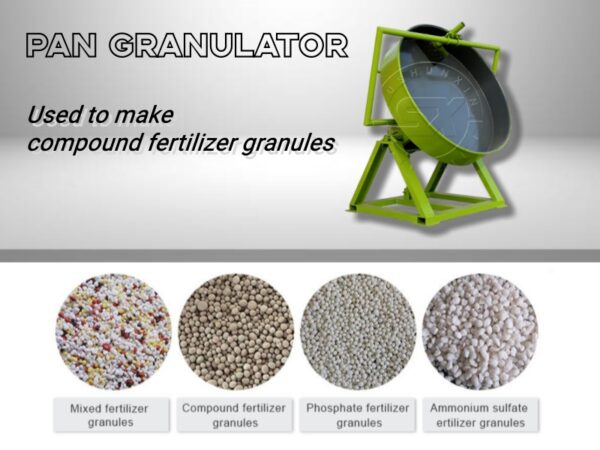 PAN GRANULATOR

Used to make compound fertilizer granules

SHUNXIN

Mixed fertilizer granules

Compound fertilizer granules

Phosphate fertilizer granules

Ammonium sulfate ertilizer granules